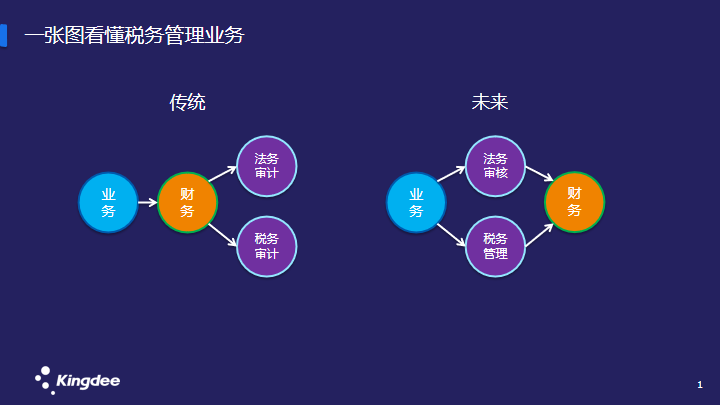 一张图看懂税务管理业务

传统

业务

财务

法务审计

税务审计

未来

业务

法务审核

税务管理

财务

Kingdee

1